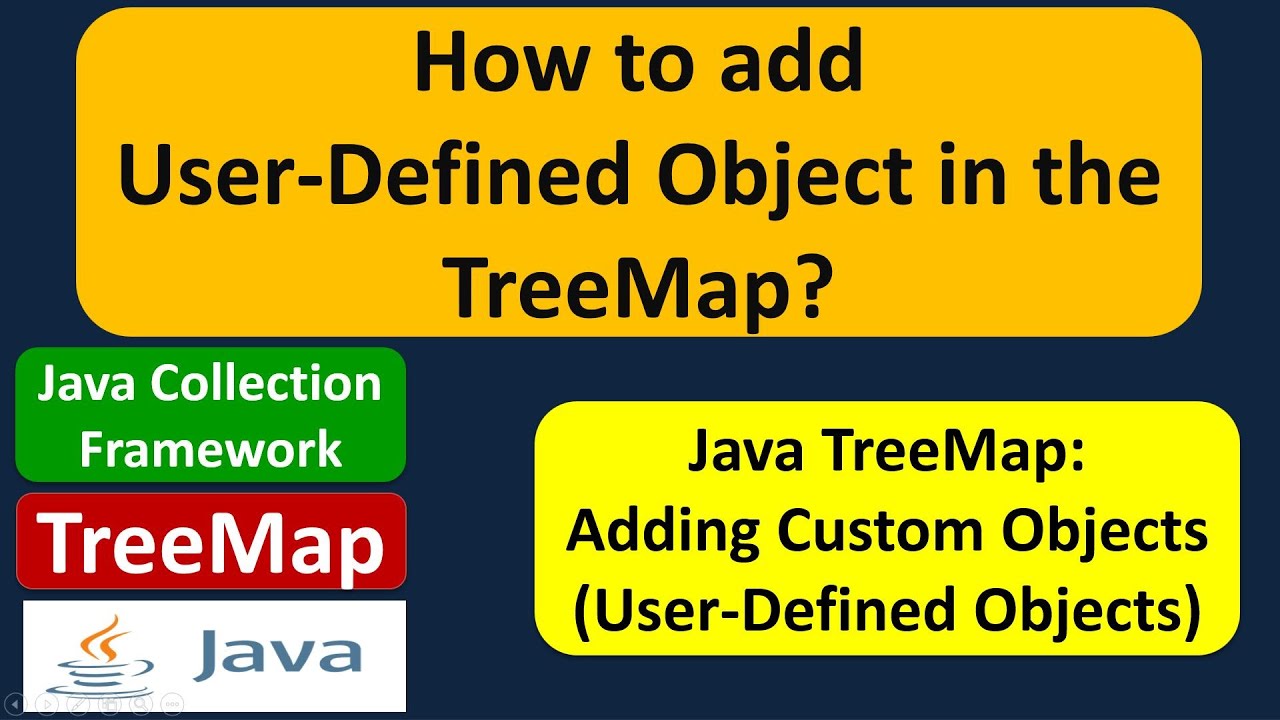 How to add User-Defined Object in the TreeMap?

Java Collection Framework

TreeMap

Java

Java TreeMap: Adding Custom Objects (User-Defined Objects)